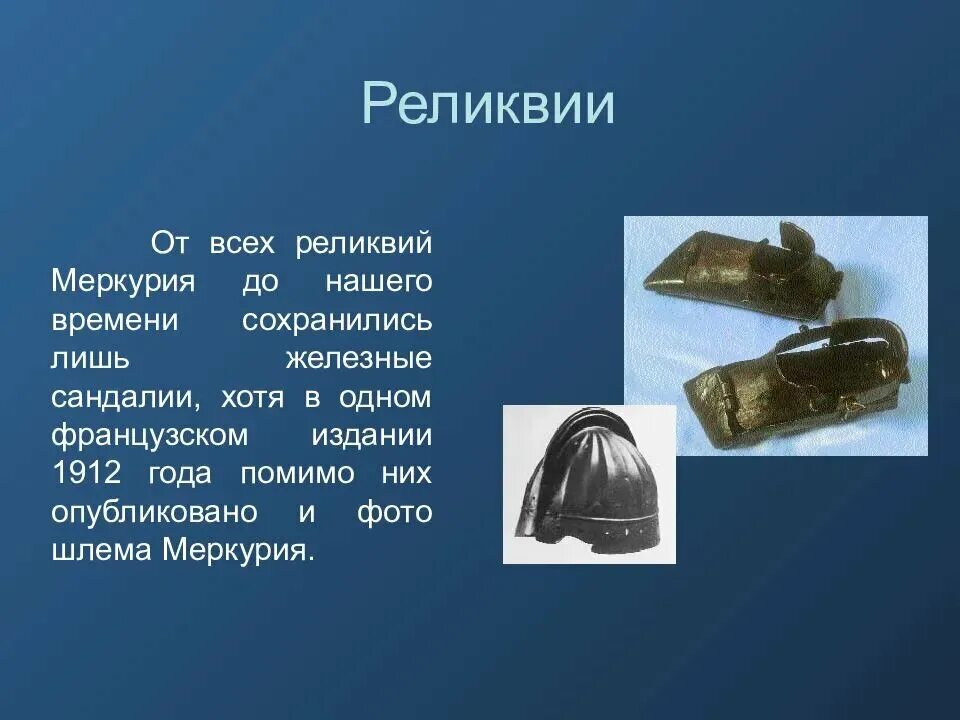 Реликвии

От всех реликвий Меркурия до нашего времени сохранились лишь железные сандалии, хотя в одном французском издании 1912 года помимо них опубликовано и фото шлема Меркурия.